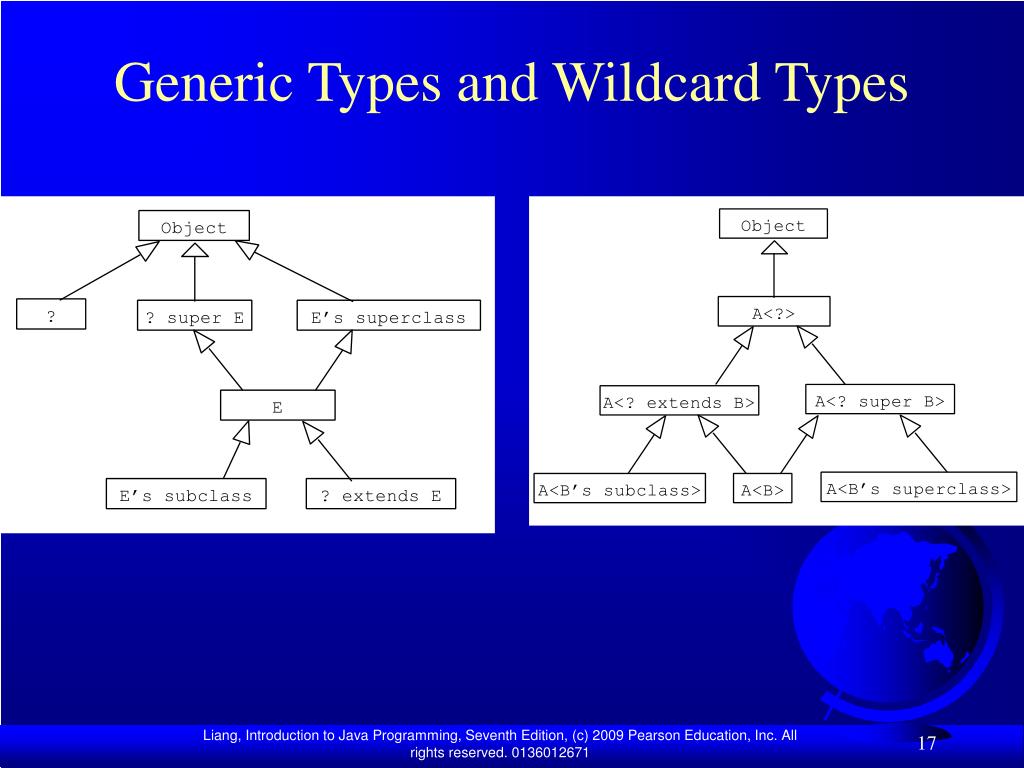 Generic Types and Wildcard Types

Object

?

? super E

E’s superclass

E

E’s subclass

? extends E

Object

A<?>

A<? extends B>

A<? super B>

A<B’s subclass>

A<B>

A<B’s superclass>

Liang, Introduction to Java Programming, Seventh Edition, (c) 2009 Pearson Education, Inc. All rights reserved. 0136012671

17